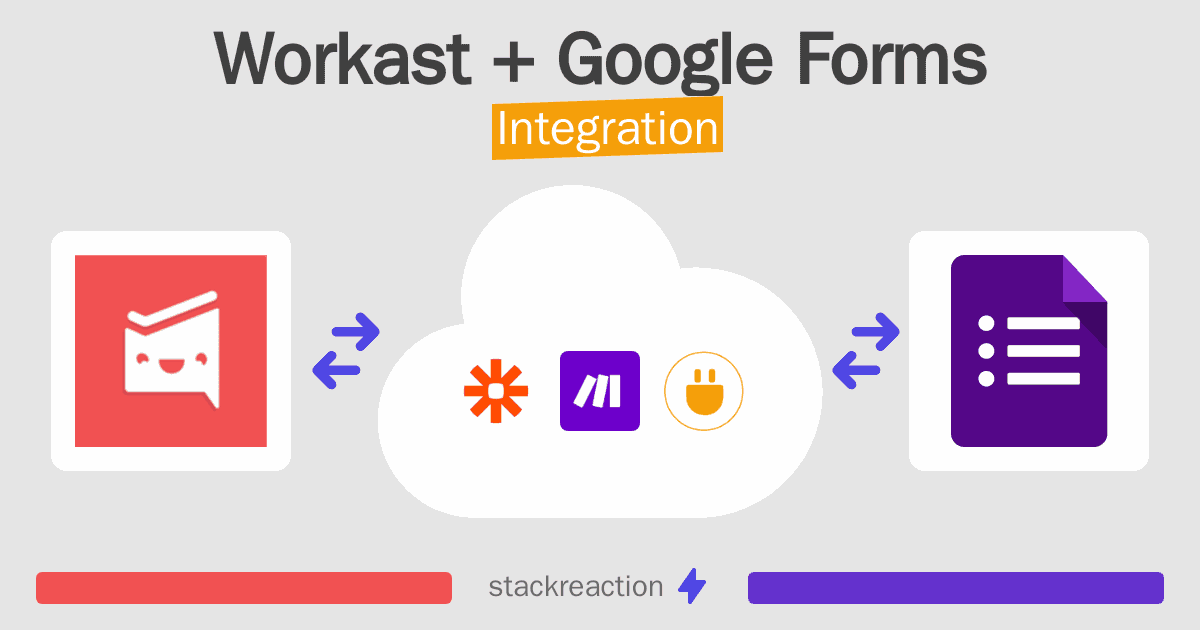 Workast + Google Forms
Integration

stackreaction